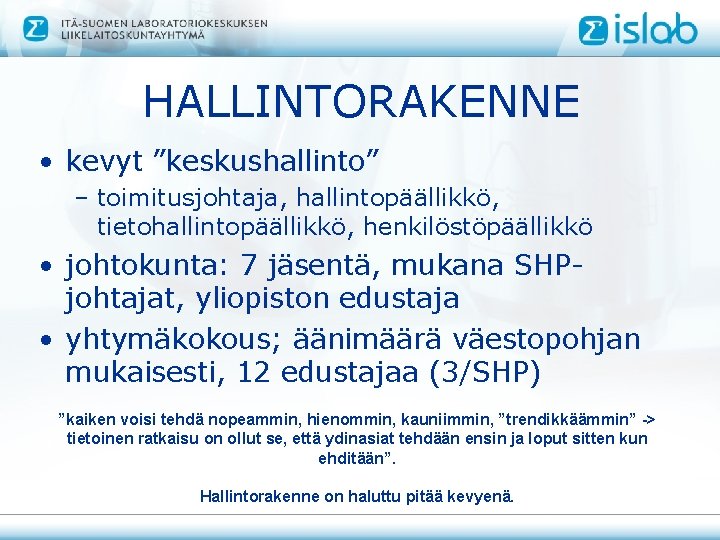 ITÄ-SUOMEN LABORATORIOKESKUKSEN LIIKELAITOSKUNTAYHTYMÄ

islab

HALLINTORAKENNE

• kevyt ”keskushallinto”
– toimitusjohtaja, hallintopäällikkö, tietohallintopäällikkö, henkilöstöpäällikkö
• johtokunta: 7 jäsentä, mukana SHP-johtajat, yliopiston edustaja
• yhtymäkokous; äänimäärä väestopohjan mukaisesti, 12 edustajaa (3/SHP)

”kaiken voisi tehdä nopeammin, hienommin, kauniimmin, ”trendikkäämmin” -> tietoinen ratkaisu on ollut se, että ydinasiat tehdään ensin ja loput sitten kun ehditään”.

Hallintorakenne on haluttu pitää kevyenä.